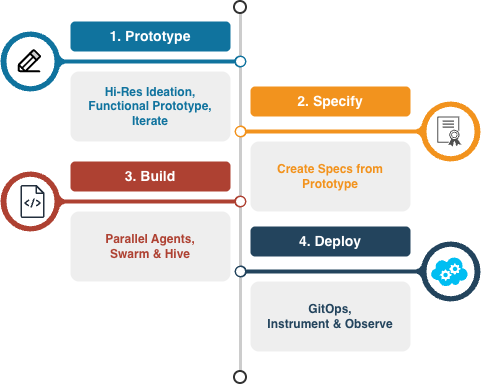 1. Prototype

Hi-Res Ideation, Functional Prototype, Iterate

2. Specify

Create Specs from Prototype

3. Build

</>

Parallel Agents, Swarm & Hive

4. Deploy

GitOps, Instrument & Observe